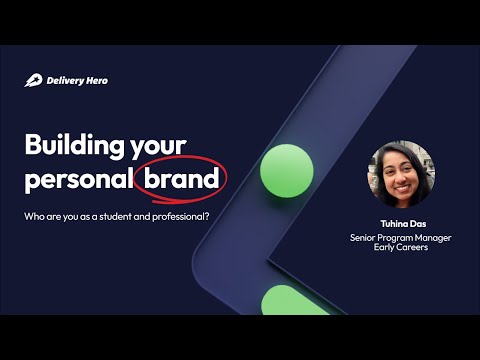 Delivery Hero

Building your personal brand

Who are you as a student and professional?

Tuhina Das
Senior Program Manager
Early Careers